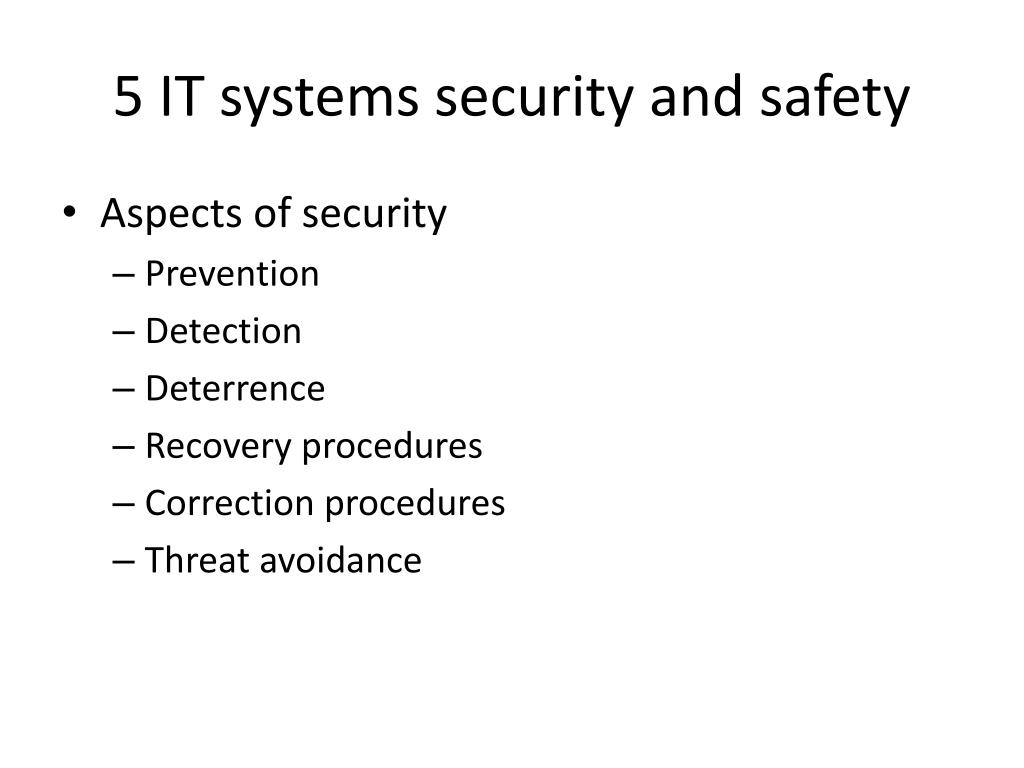 5 IT systems security and safety

• Aspects of security
– Prevention
– Detection
– Deterrence
– Recovery procedures
– Correction procedures
– Threat avoidance